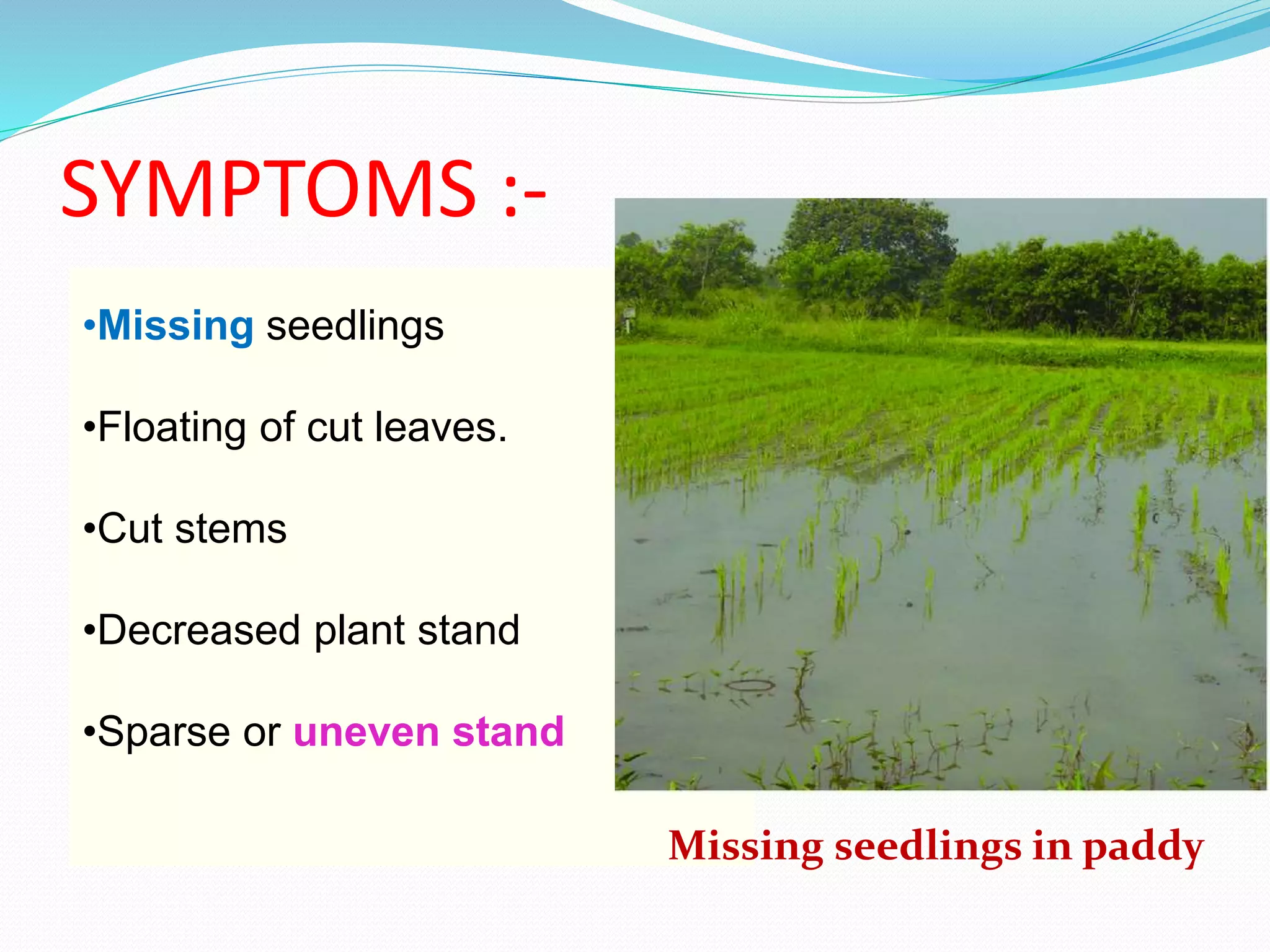 SYMPTOMS :-

•Missing seedlings

•Floating of cut leaves.

•Cut stems

•Decreased plant stand

•Sparse or uneven stand

Missing seedlings in paddy